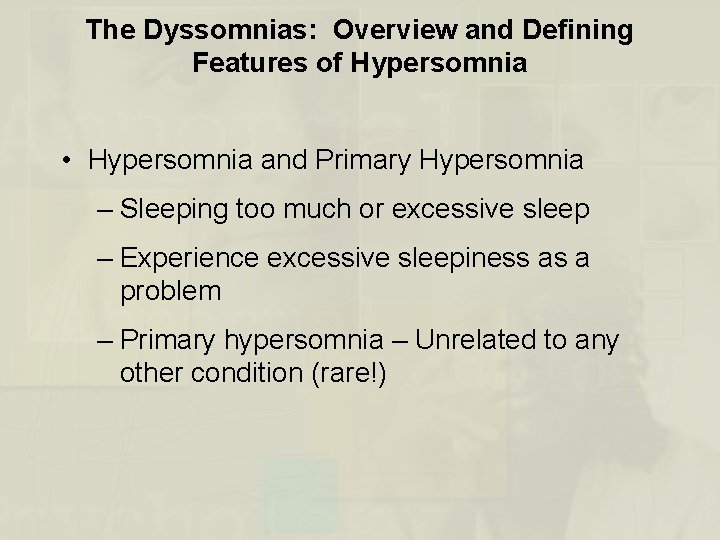 The Dyssomnias: Overview and Defining Features of Hypersomnia

• Hypersomnia and Primary Hypersomnia
– Sleeping too much or excessive sleep
– Experience excessive sleepiness as a problem
– Primary hypersomnia – Unrelated to any other condition (rare!)